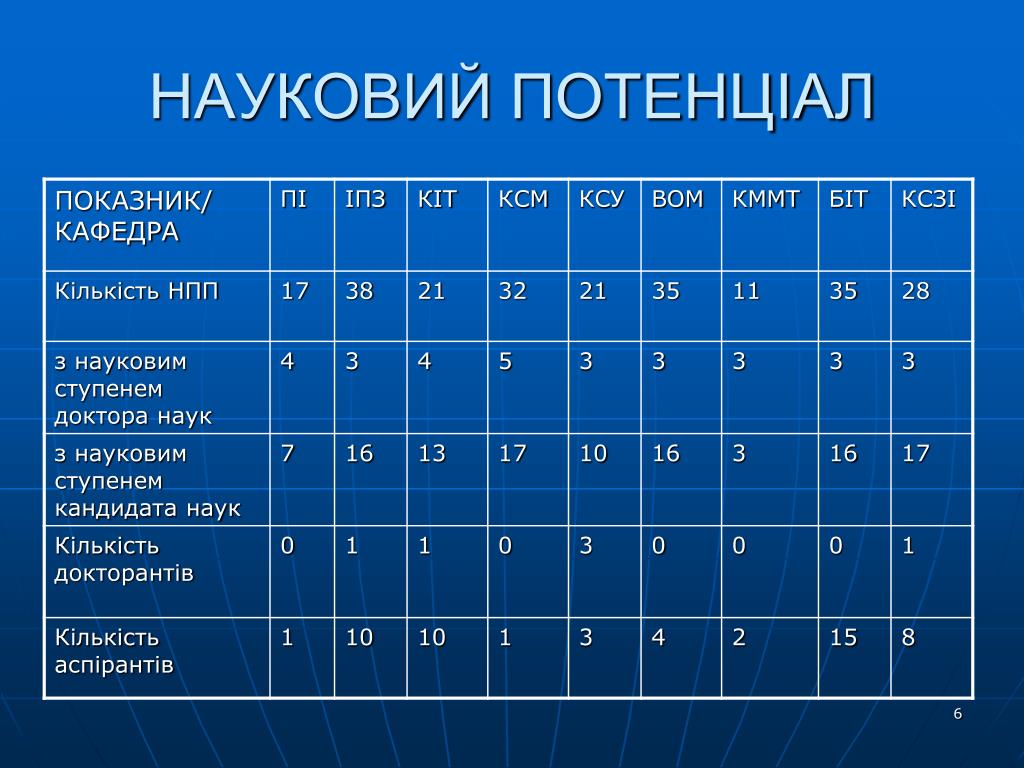 НАУКОВИЙ ПОТЕНЦІАЛ

| ПОКАЗНИК/ КАФЕДРА | ПІ | ІПЗ | КІТ | КСМ | КСУ | ВОМ | КММТ | БІТ | КСЗІ |
|---|---|---|---|---|---|---|---|---|---|
| Кількість НПП | 17 | 38 | 21 | 32 | 21 | 35 | 11 | 35 | 28 |
| з науковим ступенем доктора наук | 4 | 3 | 4 | 5 | 3 | 3 | 3 | 3 | 3 |
| з науковим ступенем кандидата наук | 7 | 16 | 13 | 17 | 10 | 16 | 3 | 16 | 17 |
| Кількість докторантів | 0 | 1 | 1 | 0 | 3 | 0 | 0 | 0 | 1 |
| Кількість аспірантів | 1 | 10 | 10 | 1 | 3 | 4 | 2 | 15 | 8 |

6